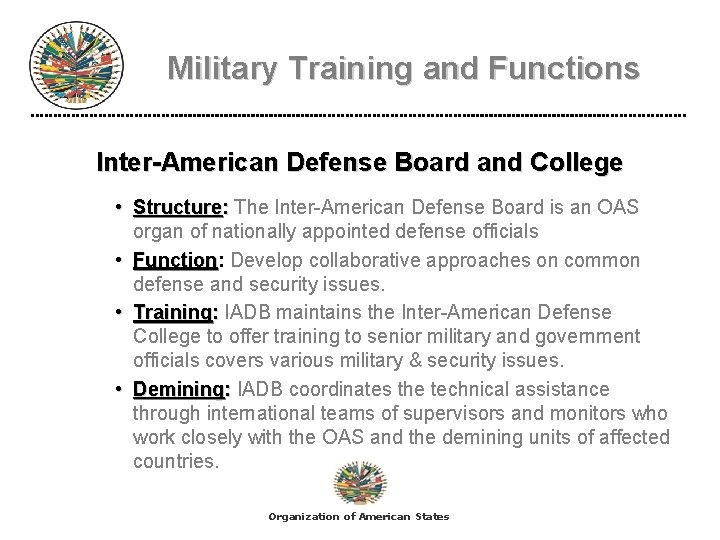 Military Training and Functions

Inter-American Defense Board and College

• Structure: The Inter-American Defense Board is an OAS organ of nationally appointed defense officials

• Function: Develop collaborative approaches on common defense and security issues.

• Training: IADB maintains the Inter-American Defense College to offer training to senior military and government officials covers various military & security issues.

• Demining: IADB coordinates the technical assistance through international teams of supervisors and monitors who work closely with the OAS and the demining units of affected countries.

Organization of American States